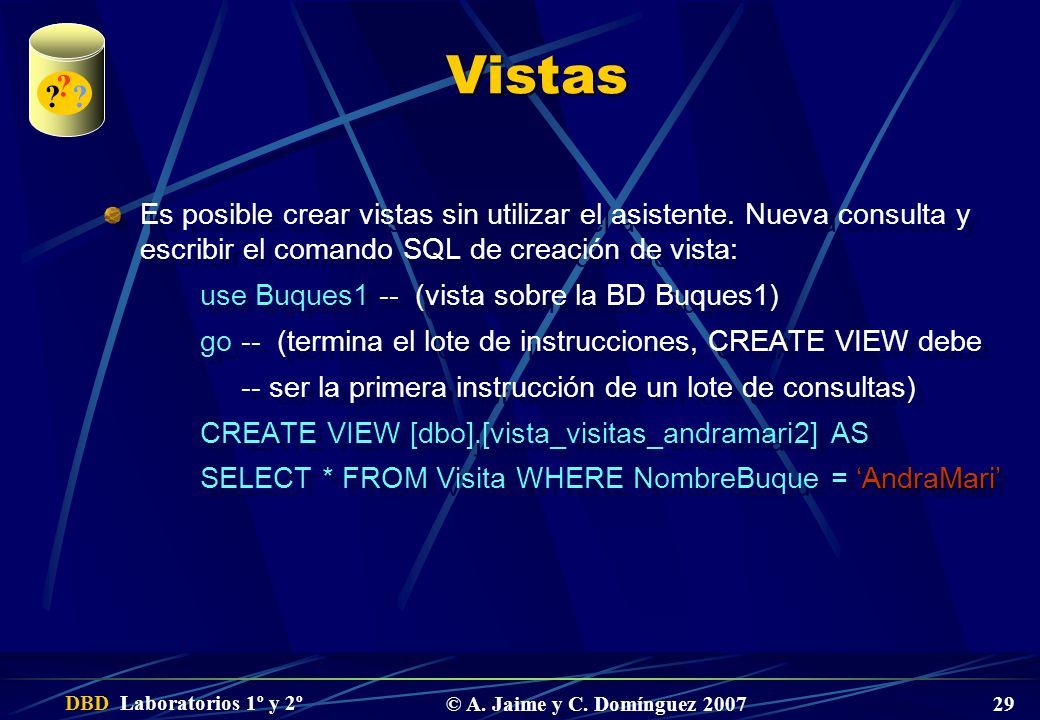 ???

Vistas

Es posible crear vistas sin utilizar el asistente. Nueva consulta y escribir el comando SQL de creación de vista:

use Buques1 -- (vista sobre la BD Buques1)

go -- (termina el lote de instrucciones, CREATE VIEW debe

-- ser la primera instrucción de un lote de consultas)

CREATE VIEW [dbo].[vista_visitas_andramari2] AS

SELECT * FROM Visita WHERE NombreBuque = ‘AndraMari’

DBD Laboratorios 1º y 2º © A. Jaime y C. Domínguez 2007 29